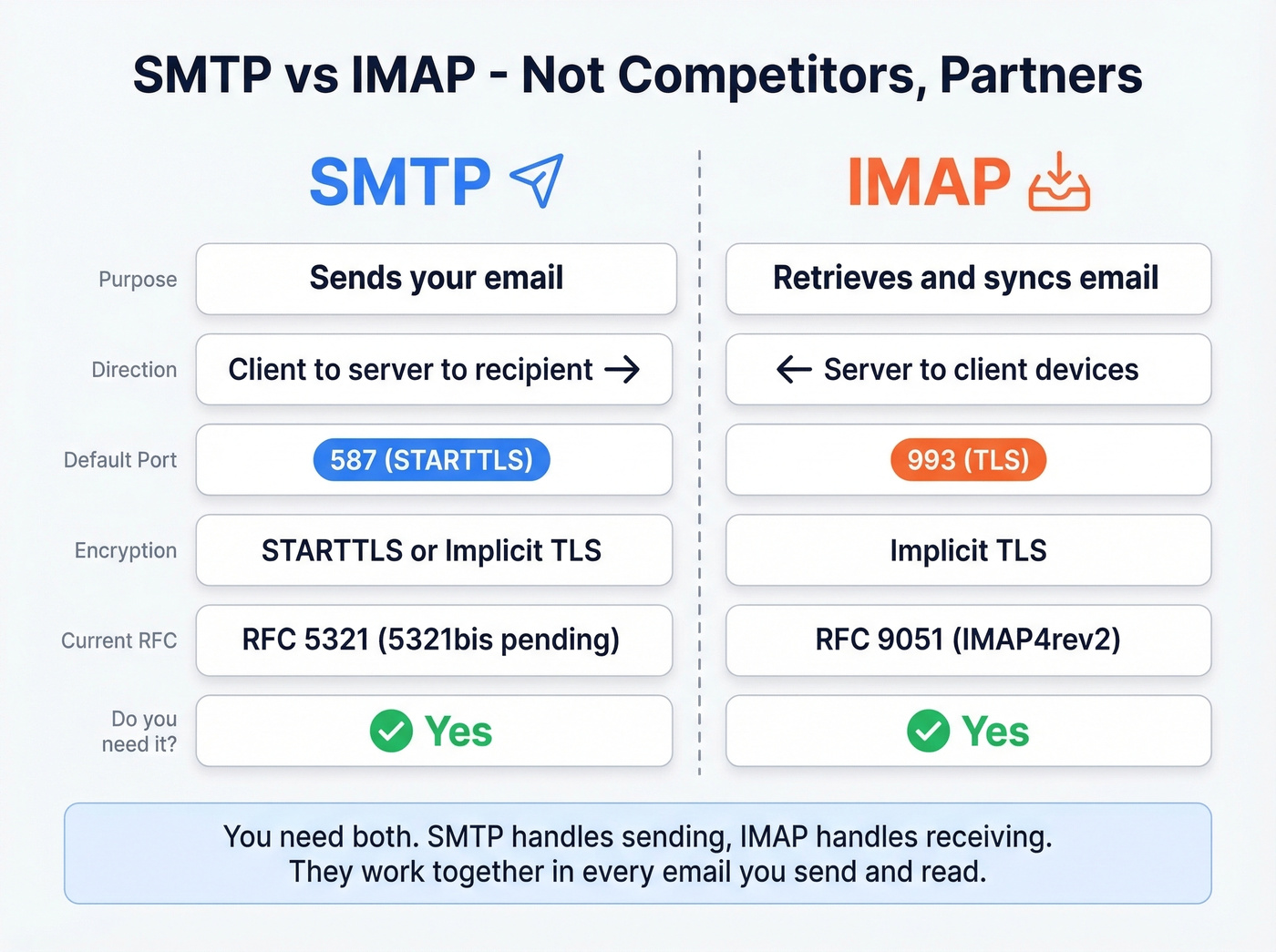 SMTP vs IMAP - Not Competitors, Partners

| | SMTP | IMAP |
|---|---|---|
| Purpose | Sends your email | Retrieves and syncs email |
| Direction | Client to server to recipient → | ← Server to client devices |
| Default Port | 587 (STARTTLS) | 993 (TLS) |
| Encryption | STARTTLS or Implicit TLS | Implicit TLS |
| Current RFC | RFC 5321 (5321bis pending) | RFC 9051 (IMAP4rev2) |
| Do you need it? | Yes | Yes |

You need both. SMTP handles sending, IMAP handles receiving. They work together in every email you send and read.